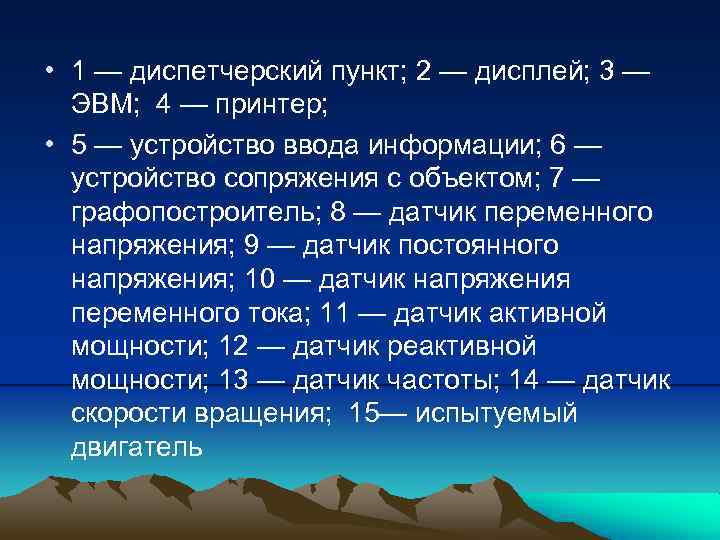 • 1 — диспетчерский пункт; 2 — дисплей; 3 — ЭВМ;  4 — принтер;

• 5 — устройство ввода информации; 6 — устройство сопряжения с объектом; 7 — графопостроитель; 8 — датчик переменного напряжения; 9 — датчик постоянного напряжения; 10 — датчик напряжения переменного тока; 11 — датчик активной мощности; 12 — датчик реактивной мощности; 13 — датчик частоты; 14 — датчик скорости вращения;  15— испытуемый двигатель